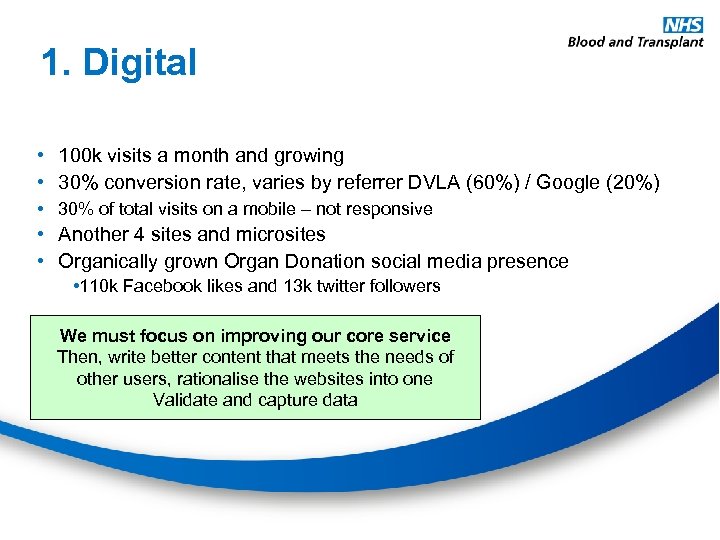 NHS
Blood and Transplant

1. Digital

• 100k visits a month and growing
• 30% conversion rate, varies by referrer DVLA (60%) / Google (20%)
• 30% of total visits on a mobile – not responsive
• Another 4 sites and microsites
• Organically grown Organ Donation social media presence
•110k Facebook likes and 13k twitter followers

We must focus on improving our core service
Then, write better content that meets the needs of other users, rationalise the websites into one
Validate and capture data